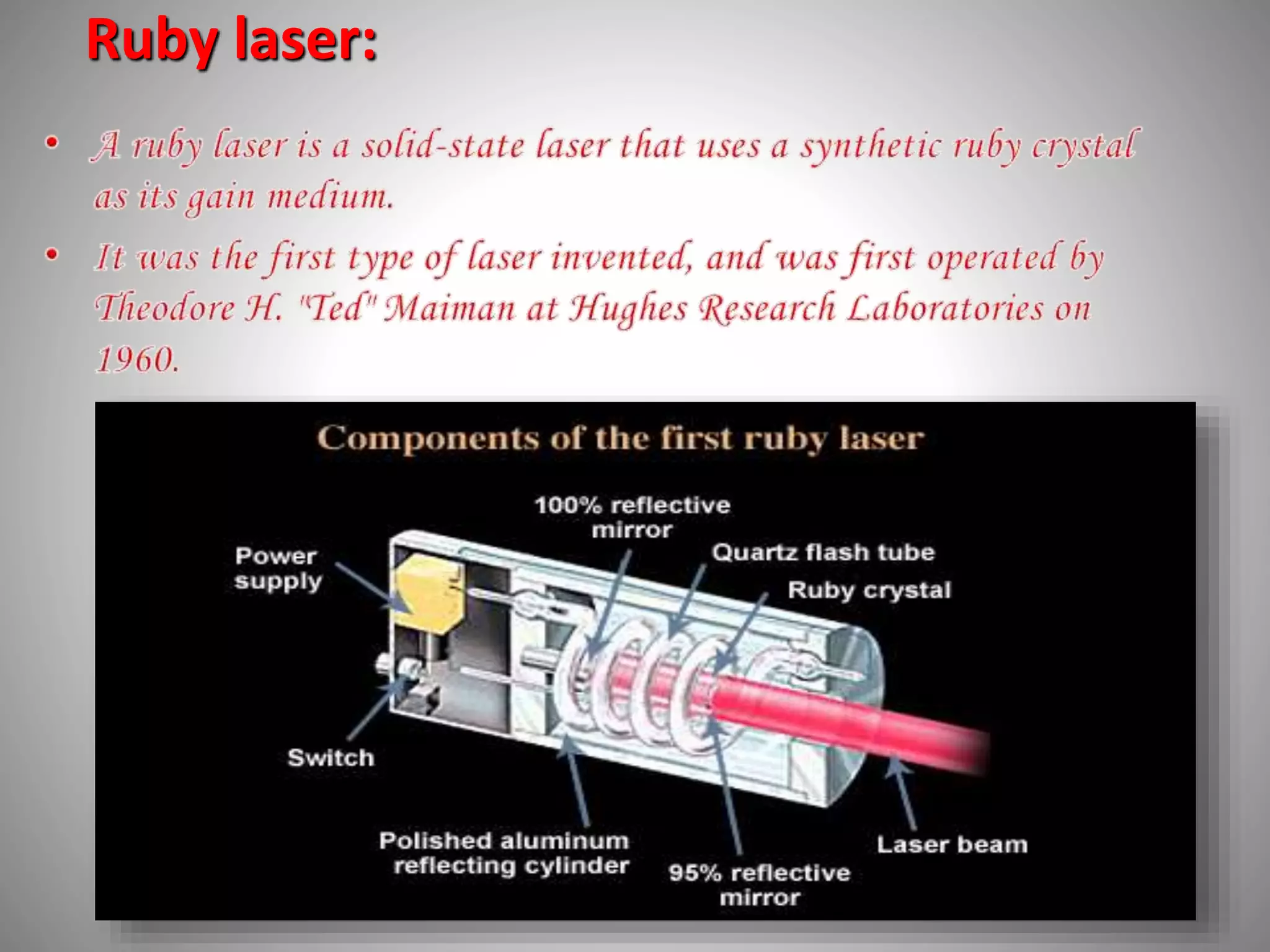 Ruby laser:

• A ruby laser is a solid-state laser that uses a synthetic ruby crystal as its gain medium.

• It was the first type of laser invented, and was first operated by Theodore H. "Ted" Maiman at Hughes Research Laboratories on 1960.

Components of the first ruby laser

100% reflective mirror

Power supply

Quartz flash tube

Ruby crystal

Switch

Polished aluminum reflecting cylinder

95% reflective mirror

Laser beam